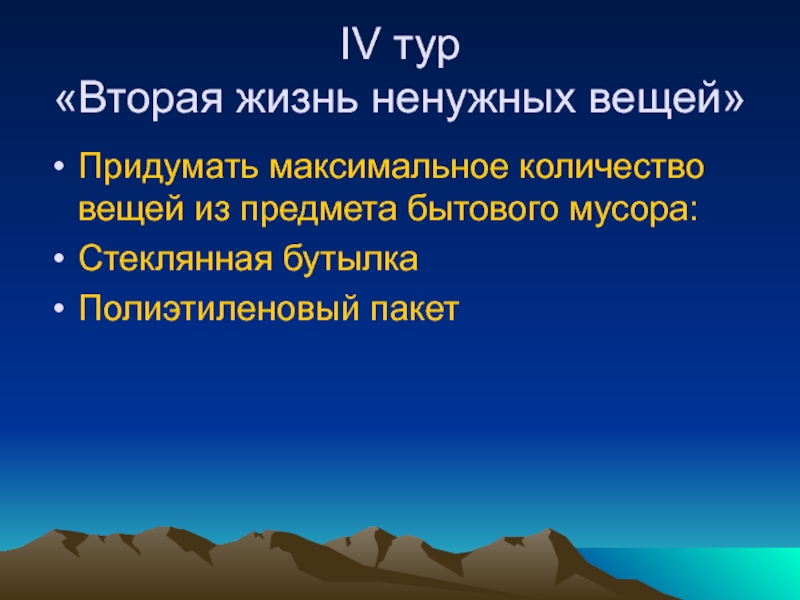 IV тур
«Вторая жизнь ненужных вещей»

• Придумать максимальное количество вещей из предмета бытового мусора:
• Стеклянная бутылка
• Полиэтиленовый пакет